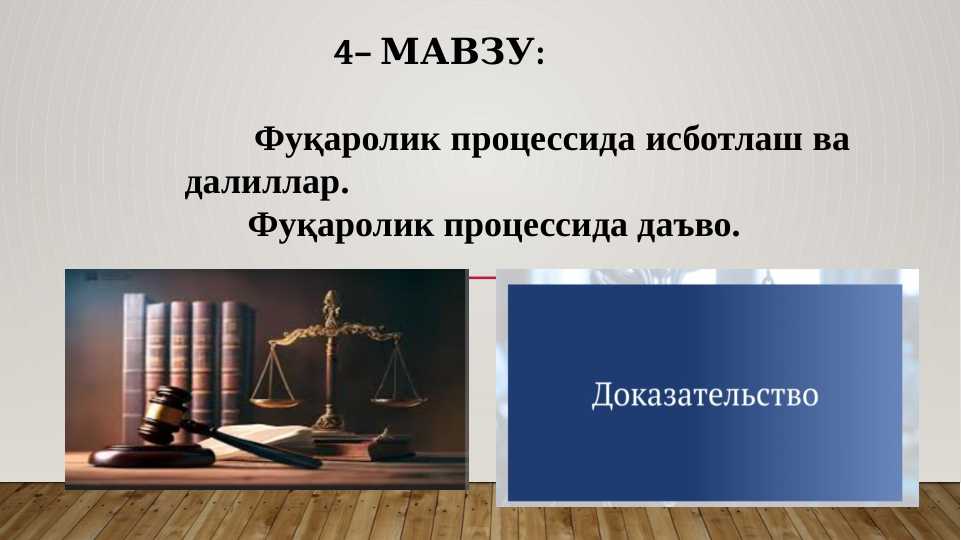 4– МАВЗУ:

Фуқаролик процессида исботлаш ва далиллар.

Фуқаролик процессида даъво.

Доказательство